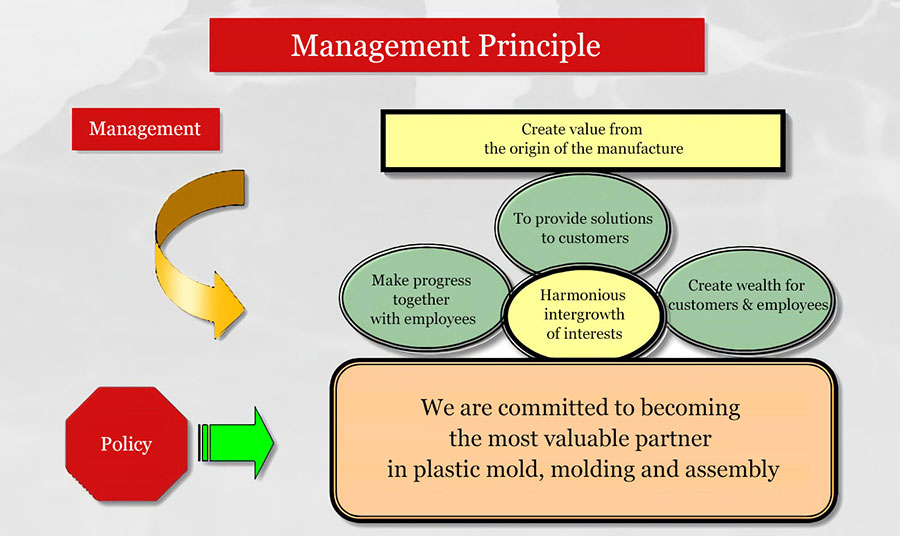 Management Principle

Management

Create value from the origin of the manufacture

To provide solutions to customers

Make progress together with employees

Harmonious intergrowth of interests

Create wealth for customers & employees

Policy

We are committed to becoming the most valuable partner in plastic mold, molding and assembly